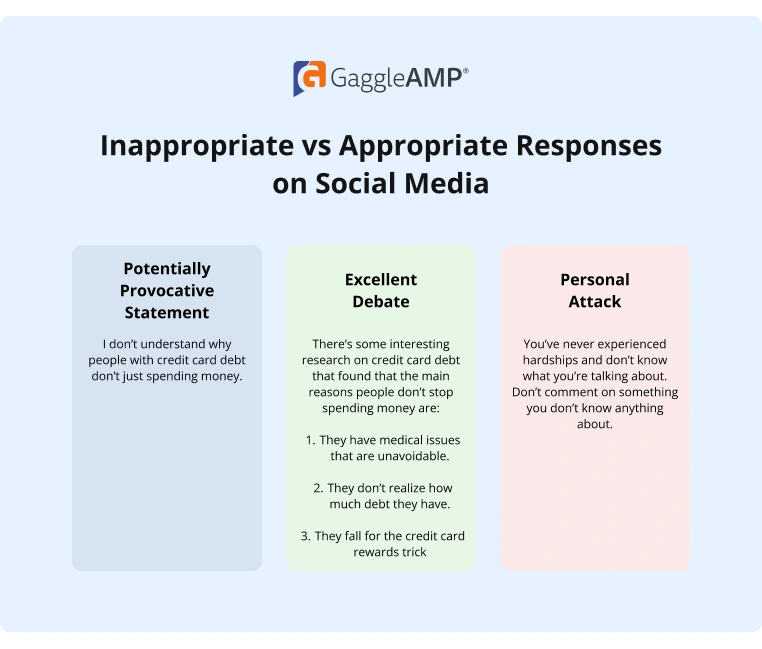 GaggleAMP®

Inappropriate vs Appropriate Responses on Social Media

Potentially Provocative Statement

I don't understand why people with credit card debt don't just spending money.

Excellent Debate

There's some interesting research on credit card debt that found that the main reasons people don't stop spending money are:

1. They have medical issues that are unavoidable.

2. They don't realize how much debt they have.

3. They fall for the credit card rewards trick

Personal Attack

You've never experienced hardships and don't know what you're talking about. Don't comment on something you don't know anything about.